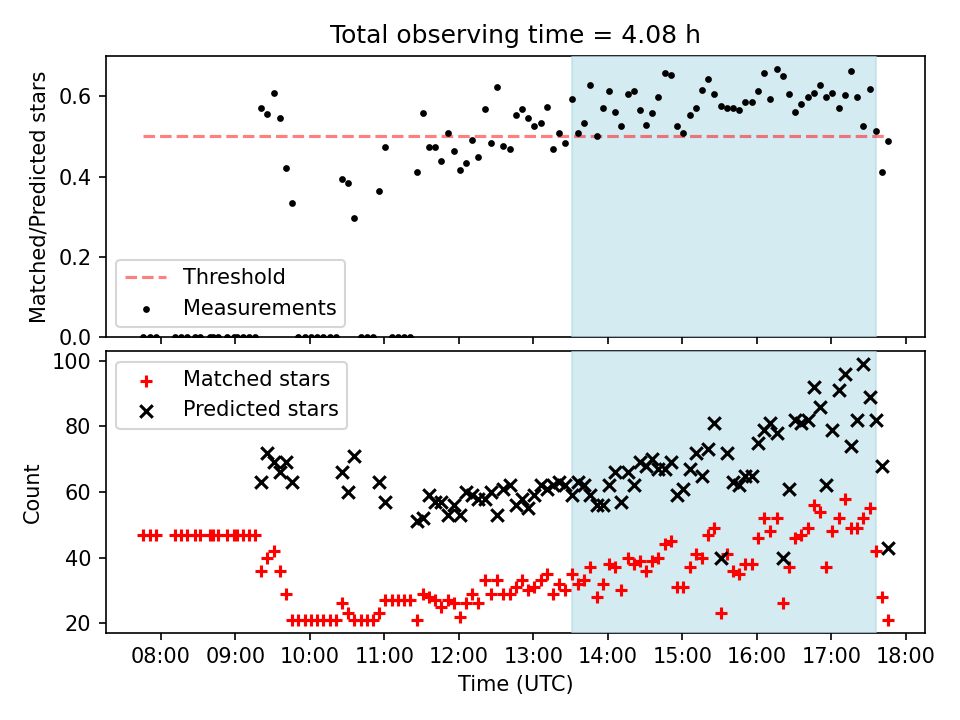 Total observing time = 4.08 h

Matched/Predicted stars

0.6
0.4
0.2
0.0

Threshold
Measurements

Count

100
80
60
40
20

Matched stars
Predicted stars

08:00 09:00 10:00 11:00 12:00 13:00 14:00 15:00 16:00 17:00 18:00

Time (UTC)